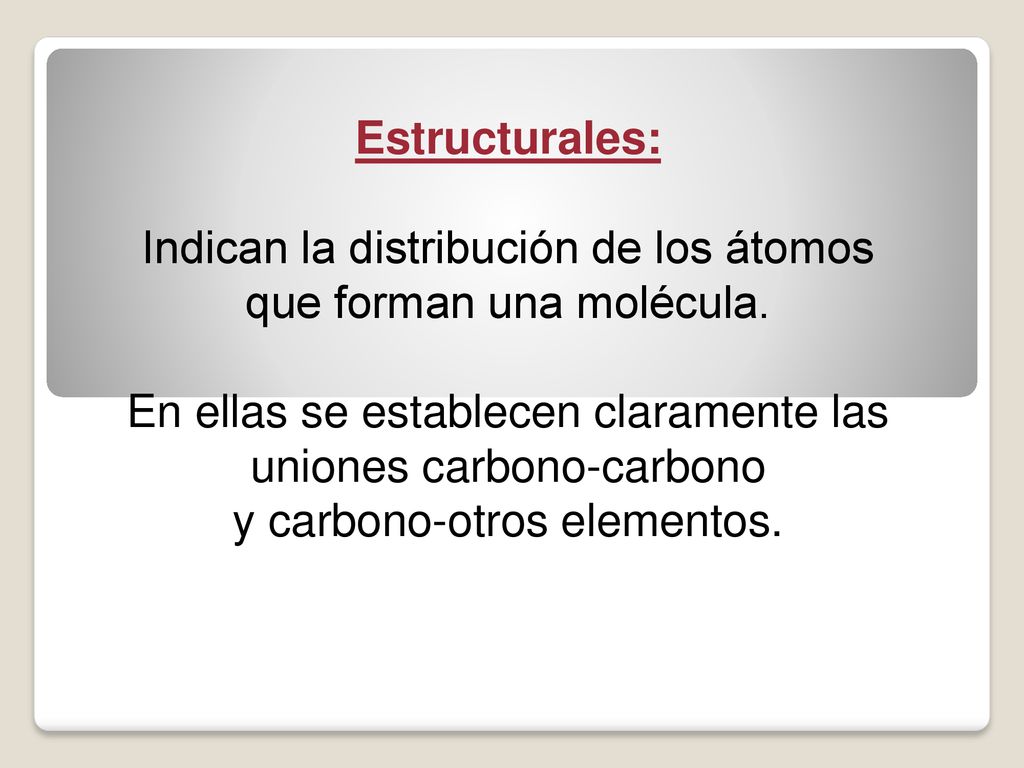 Estructurales:

Indican la distribución de los átomos que forman una molécula.

En ellas se establecen claramente las uniones carbono-carbono y carbono-otros elementos.